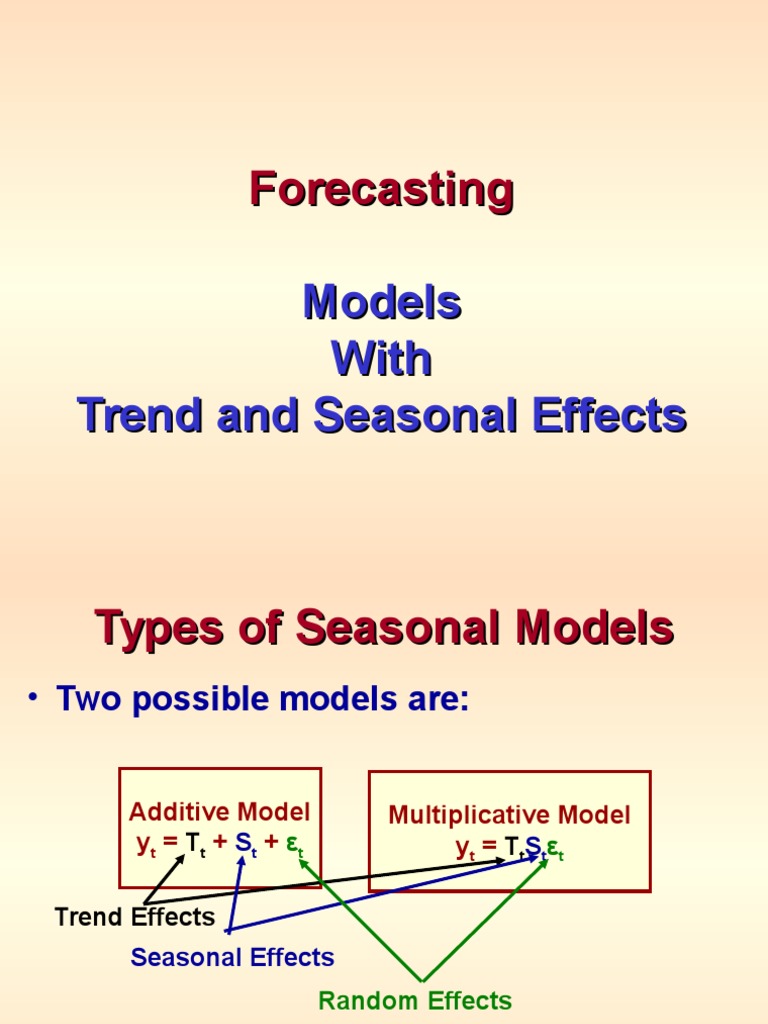 Forecasting

Models
With
Trend and Seasonal Effects

Types of Seasonal Models

• Two possible models are:

Additive Model
$y_t = T_t + S_t + \varepsilon_t$

Multiplicative Model
$y_t = T_t S_t \varepsilon_t$

Trend Effects

Seasonal Effects

Random Effects